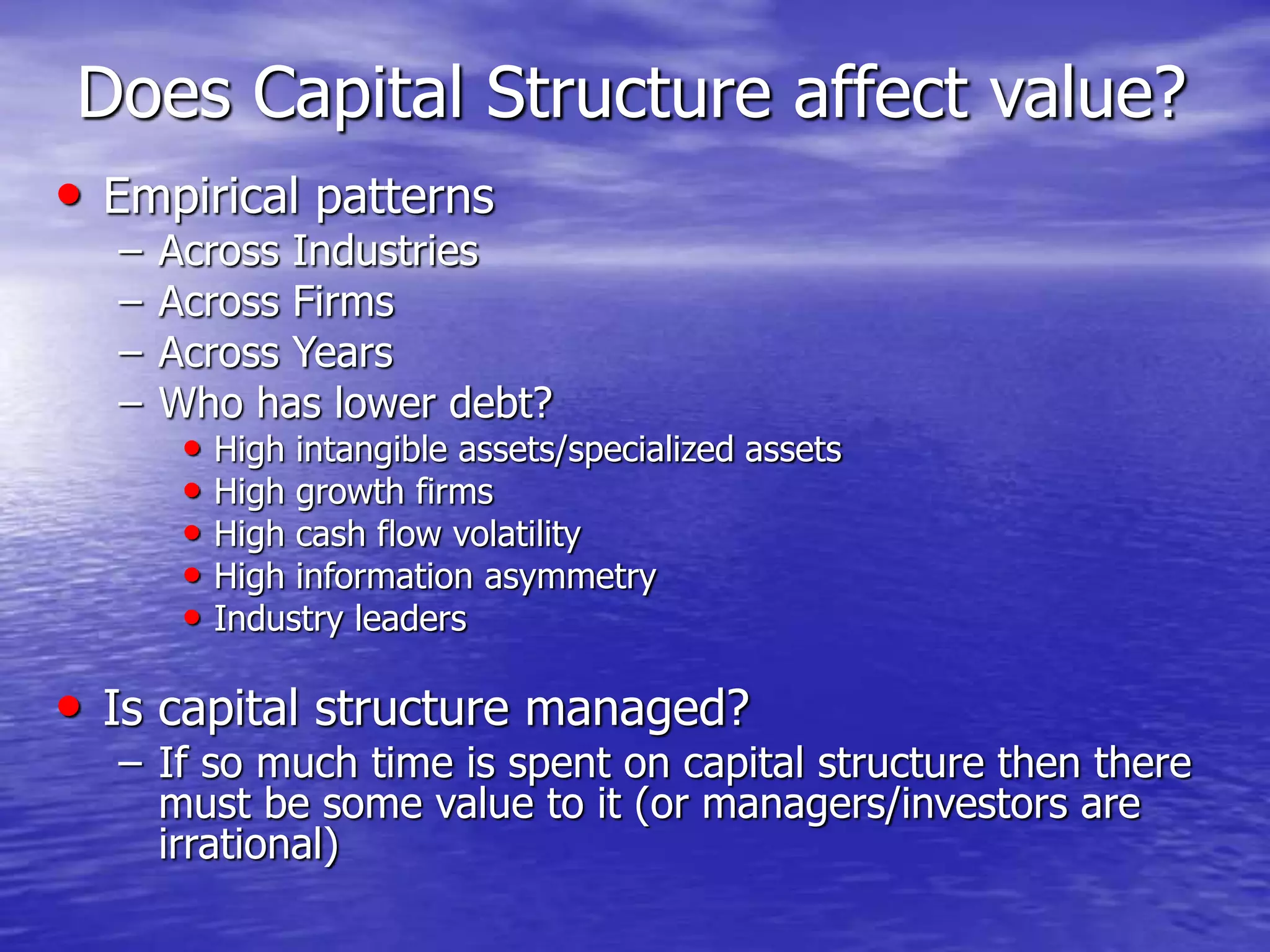 Does Capital Structure affect value?

• Empirical patterns
– Across Industries
– Across Firms
– Across Years
– Who has lower debt?
• High intangible assets/specialized assets
• High growth firms
• High cash flow volatility
• High information asymmetry
• Industry leaders

• Is capital structure managed?
– If so much time is spent on capital structure then there must be some value to it (or managers/investors are irrational)